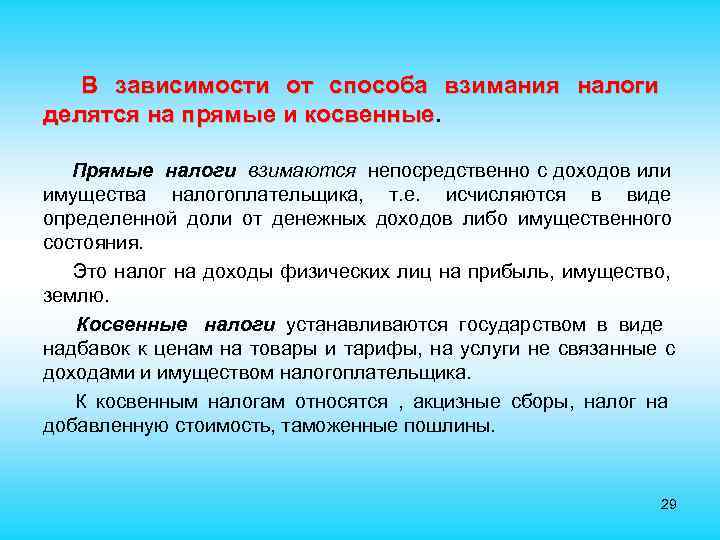 В зависимости от способа взимания налоги делятся на прямые и косвенные.

Прямые налоги взимаются непосредственно с доходов или имущества налогоплательщика, т.е. исчисляются в виде определенной доли от денежных доходов либо имущественного состояния.

Это налог на доходы физических лиц на прибыль, имущество, землю.

Косвенные налоги устанавливаются государством в виде надбавок к ценам на товары и тарифы, на услуги не связанные с доходами и имуществом налогоплательщика.

К косвенным налогам относятся , акцизные сборы, налог на добавленную стоимость, таможенные пошлины.

29